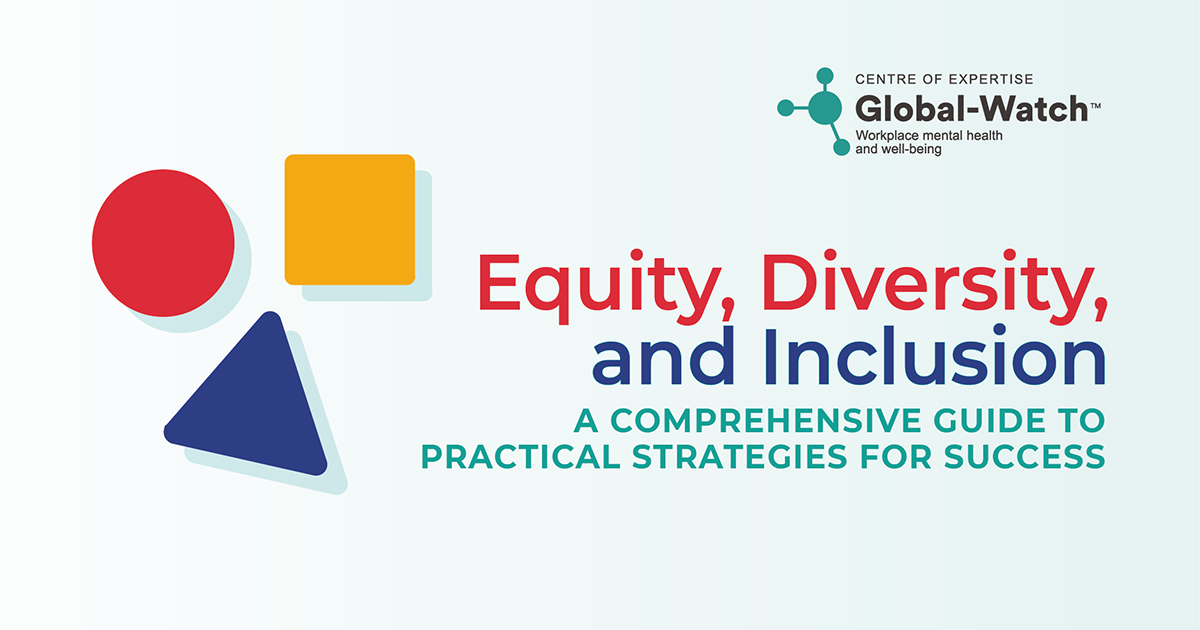 CENTRE OF EXPERTISE
Global-Watch™
Workplace mental health and well-being

Equity, Diversity, and Inclusion
A COMPREHENSIVE GUIDE TO PRACTICAL STRATEGIES FOR SUCCESS